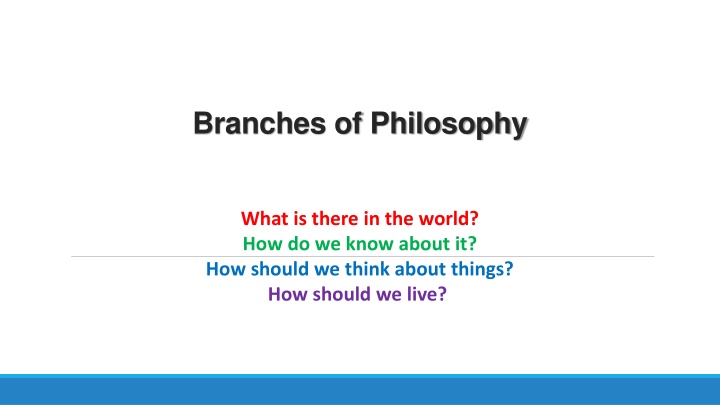 Branches of Philosophy

What is there in the world?
How do we know about it?
How should we think about things?
How should we live?